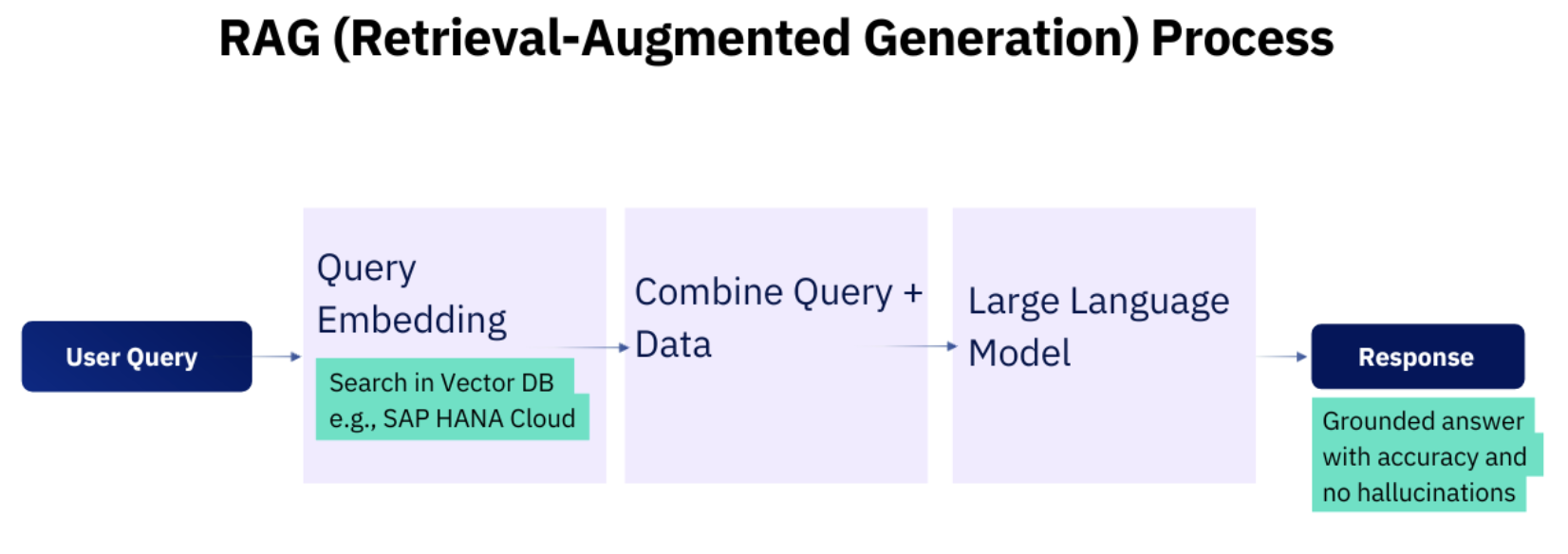 RAG (Retrieval-Augmented Generation) Process

User Query

Query Embedding

Search in Vector DB e.g., SAP HANA Cloud

Combine Query + Data

Large Language Model

Response

Grounded answer with accuracy and no hallucinations